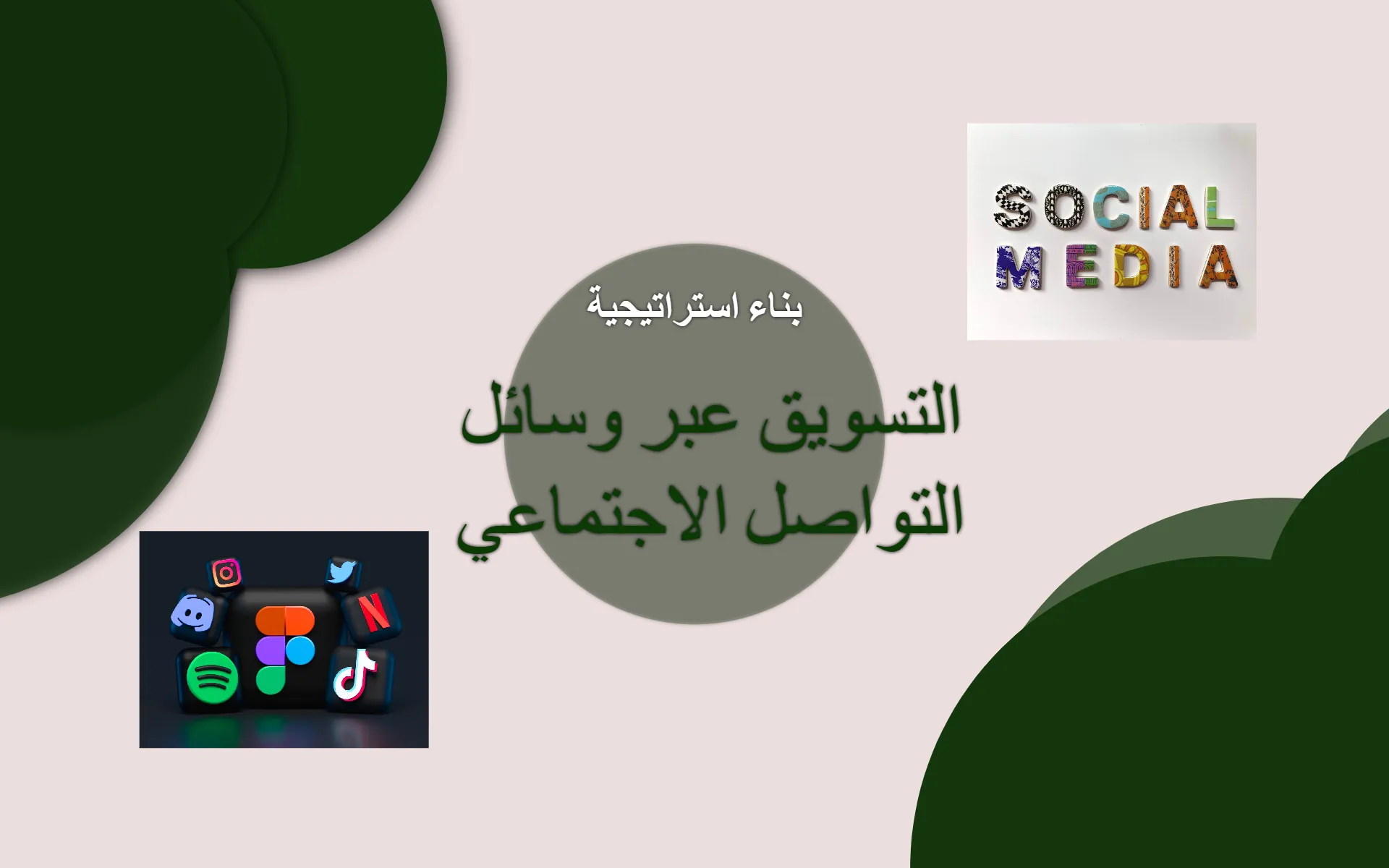 SOCIAL
MEDIA

بناء استراتيجية

التسويق عبر وسائل التواصل الاجتماعي